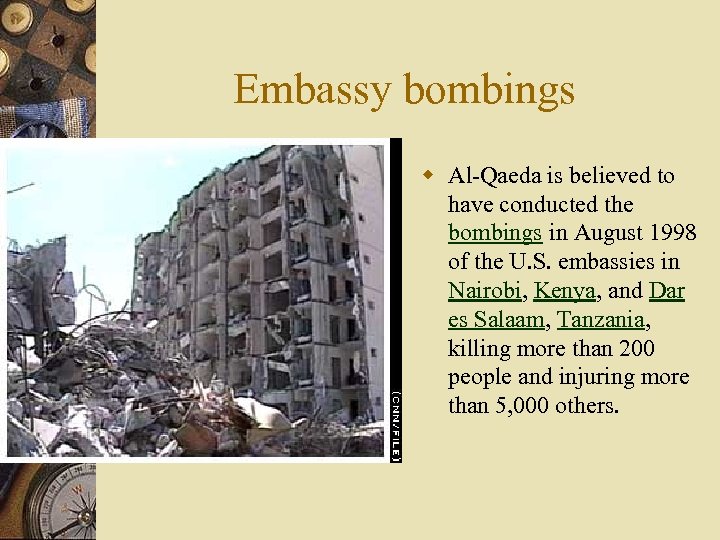 Embassy bombings

(CNN/FILE)

Al-Qaeda is believed to have conducted the bombings in August 1998 of the U.S. embassies in Nairobi, Kenya, and Dar es Salaam, Tanzania, killing more than 200 people and injuring more than 5,000 others.